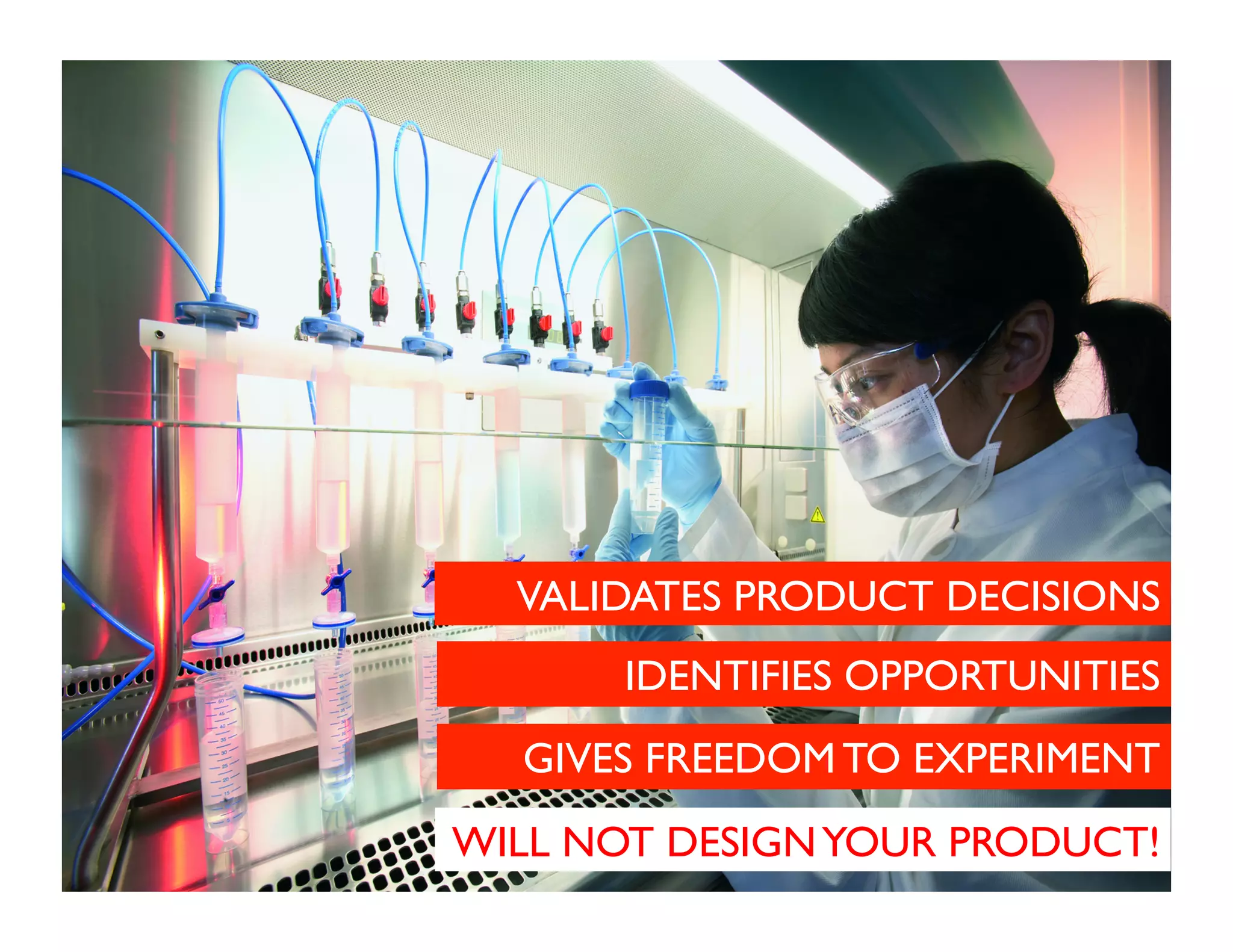 VALIDATES PRODUCT DECISIONS

IDENTIFIES OPPORTUNITIES

GIVES FREEDOM TO EXPERIMENT

WILL NOT DESIGN YOUR PRODUCT!